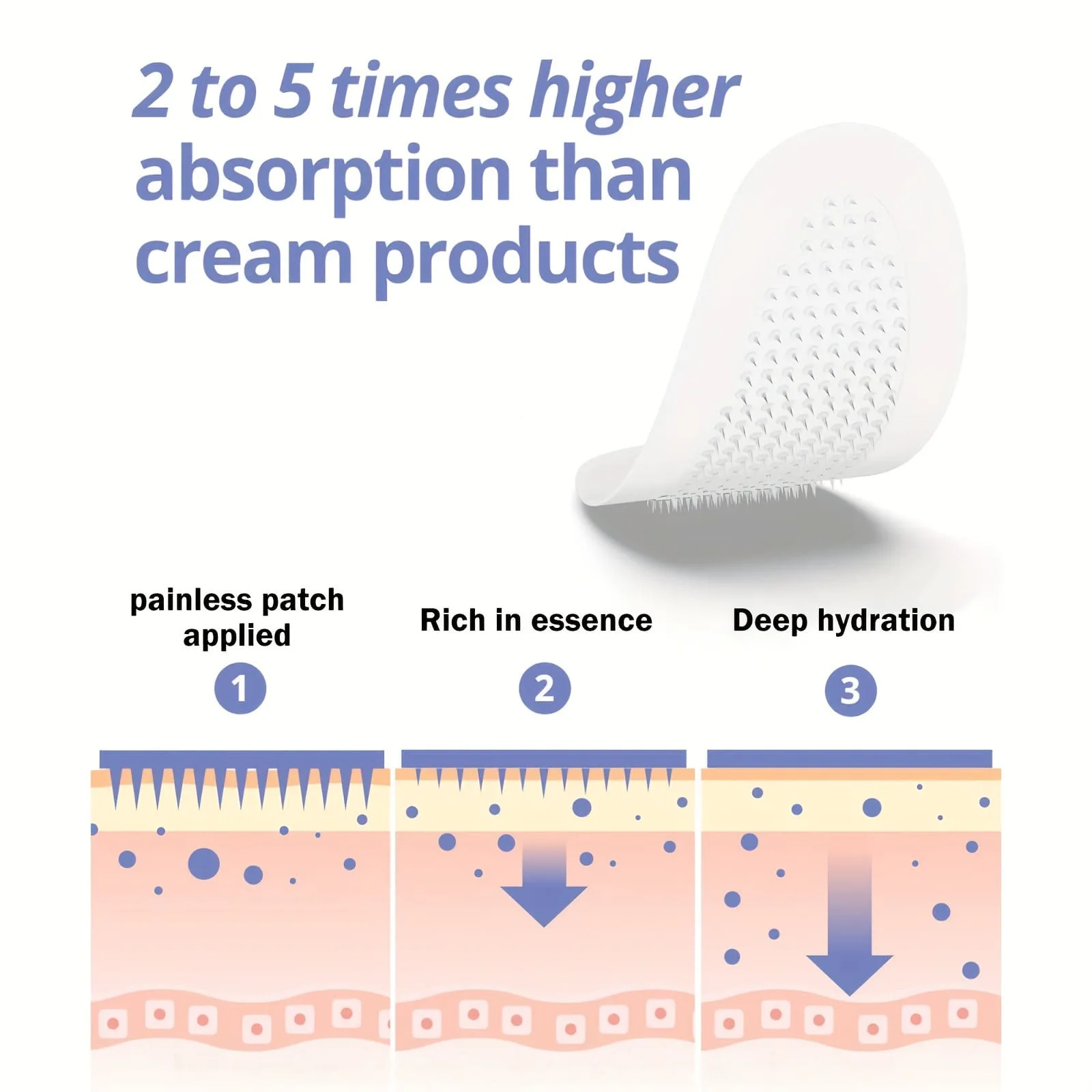 2 to 5 times higher absorption than cream products

painless patch applied

1

Rich in essence

2

Deep hydration

3